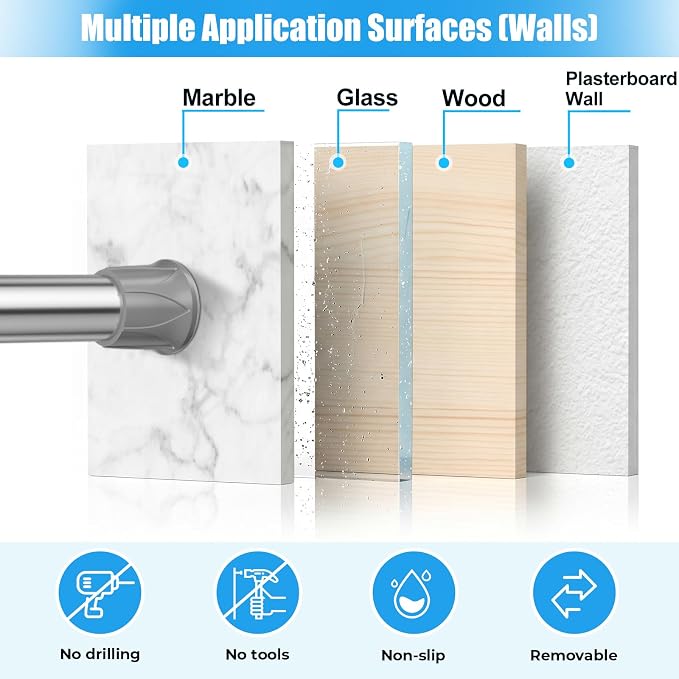 Multiple Application Surfaces (Walls)

Marble

Glass

Wood

Plasterboard Wall

No drilling

No tools

Non-slip

Removable